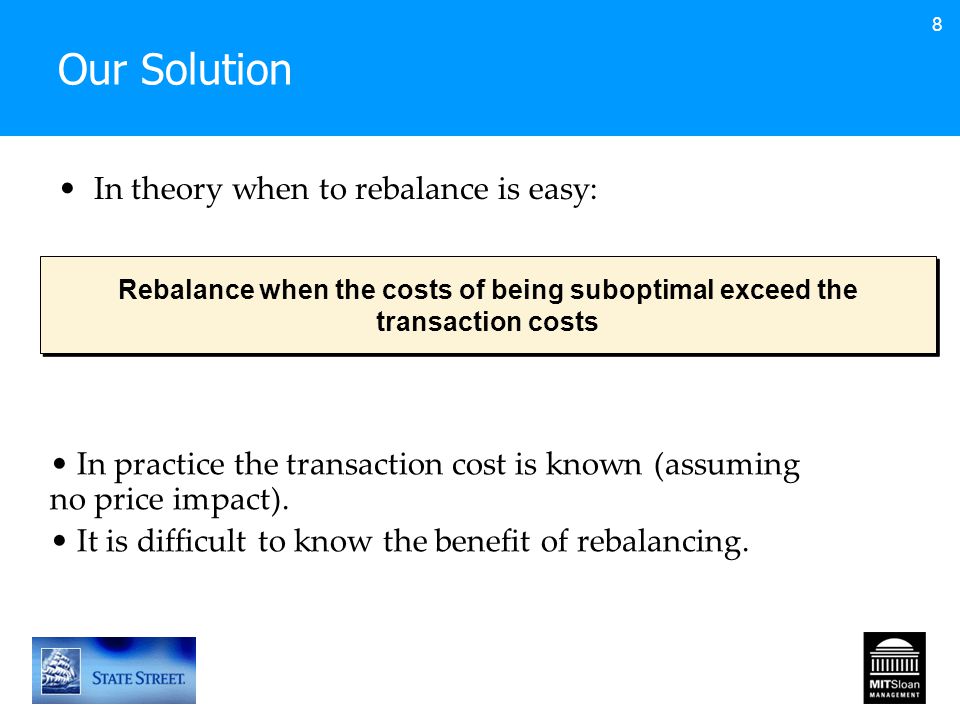 8

Our Solution

• In theory when to rebalance is easy:

Rebalance when the costs of being suboptimal exceed the transaction costs

• In practice the transaction cost is known (assuming no price impact).

• It is difficult to know the benefit of rebalancing.

STATE STREET.

MITSloan MANAGEMENT